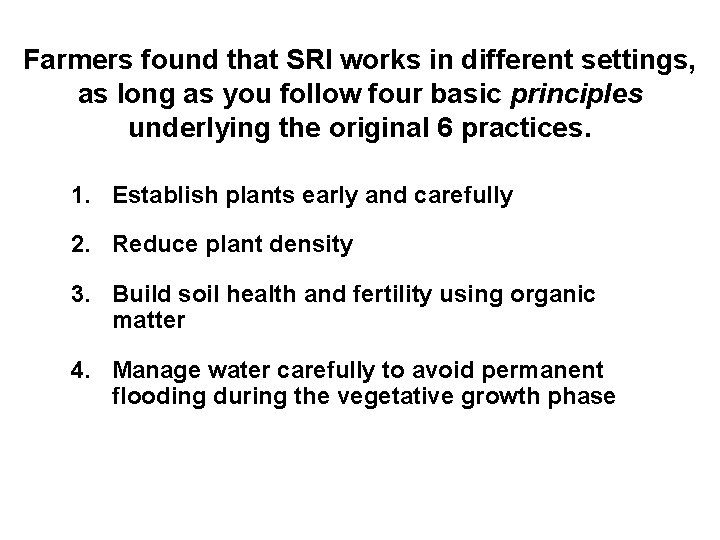 Farmers found that SRI works in different settings, as long as you follow four basic principles underlying the original 6 practices.

1. Establish plants early and carefully

2. Reduce plant density

3. Build soil health and fertility using organic matter

4. Manage water carefully to avoid permanent flooding during the vegetative growth phase